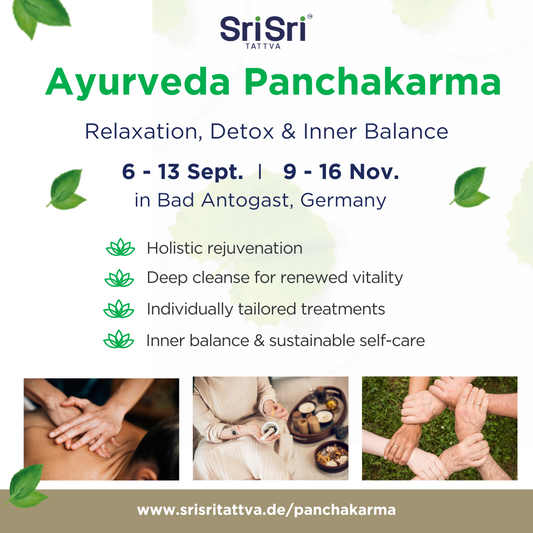 Sri Sri®
TATTVA

Ayurveda Panchakarma

Relaxation, Detox & Inner Balance

6 - 13 Sept. | 9 - 16 Nov.
in Bad Antogast, Germany

Holistic rejuvenation
Deep cleanse for renewed vitality
Individually tailored treatments
Inner balance & sustainable self-care

www.srisritattva.de/panchakarma